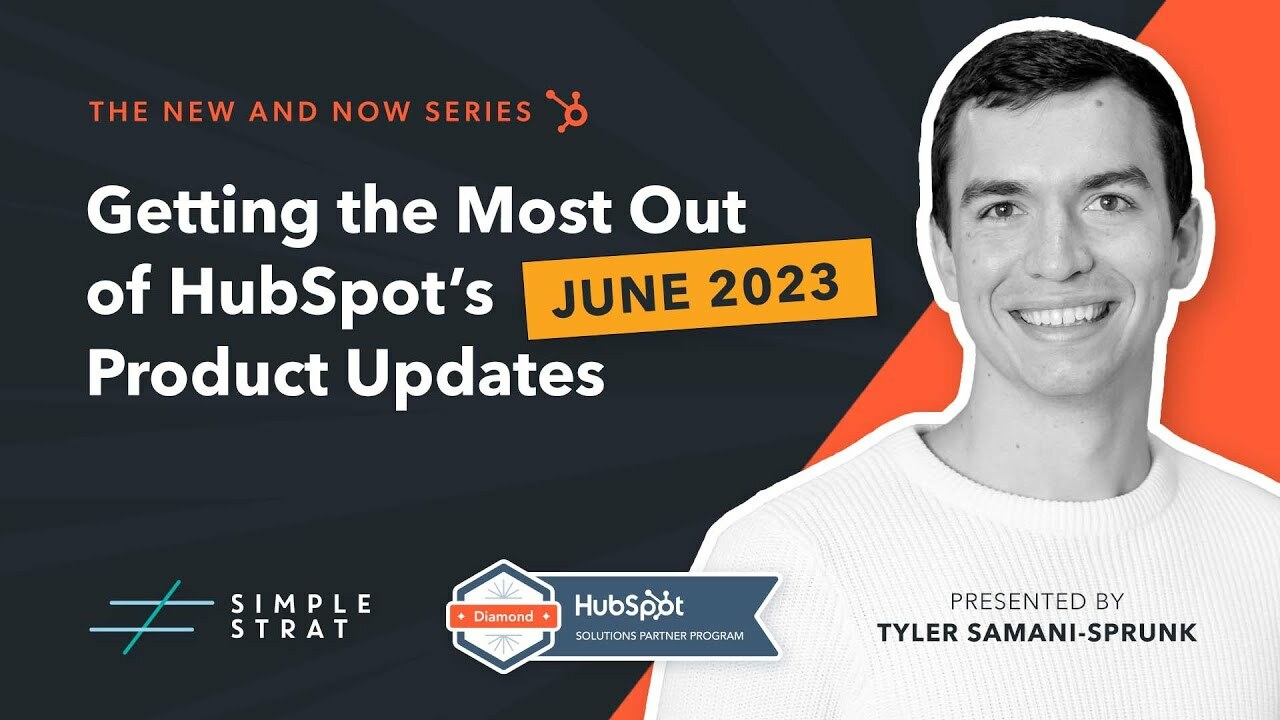 THE NEW AND NOW SERIES

Getting the Most Out of HubSpot's Product Updates

JUNE 2023

SIMPLE STRAT

Diamond HubSpot SOLUTIONS PARTNER PROGRAM

PRESENTED BY
TYLER SAMANI-SPRUNK